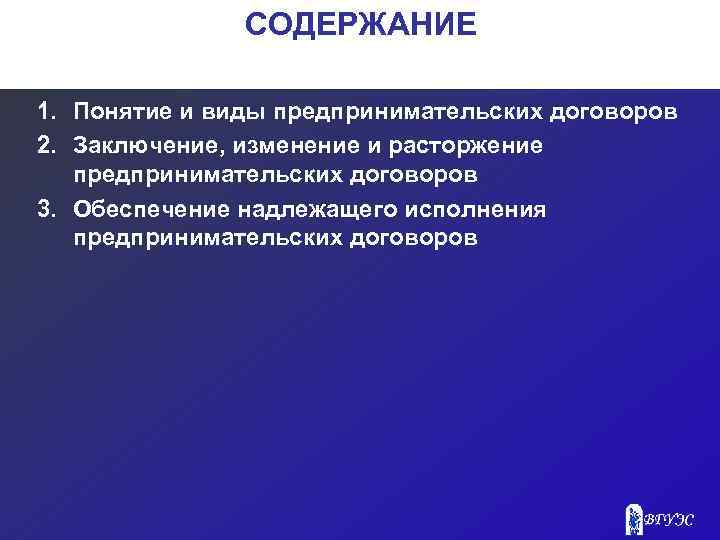 СОДЕРЖАНИЕ

1. Понятие и виды предпринимательских договоров
2. Заключение, изменение и расторжение предпринимательских договоров
3. Обеспечение надлежащего исполнения предпринимательских договоров

ВГУЭС